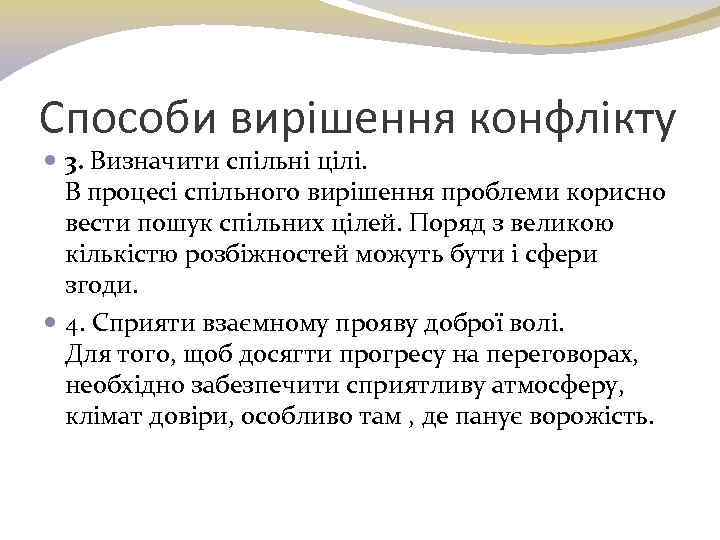 Способи вирішення конфлікту

3. Визначити спільні цілі.
В процесі спільного вирішення проблеми корисно вести пошук спільних цілей. Поряд з великою кількістю розбіжностей можуть бути і сфери згоди.

4. Сприяти взаємному прояву доброї волі.
Для того, щоб досягти прогресу на переговорах, необхідно забезпечити сприятливу атмосферу, клімат довіри, особливо там , де панує ворожість.